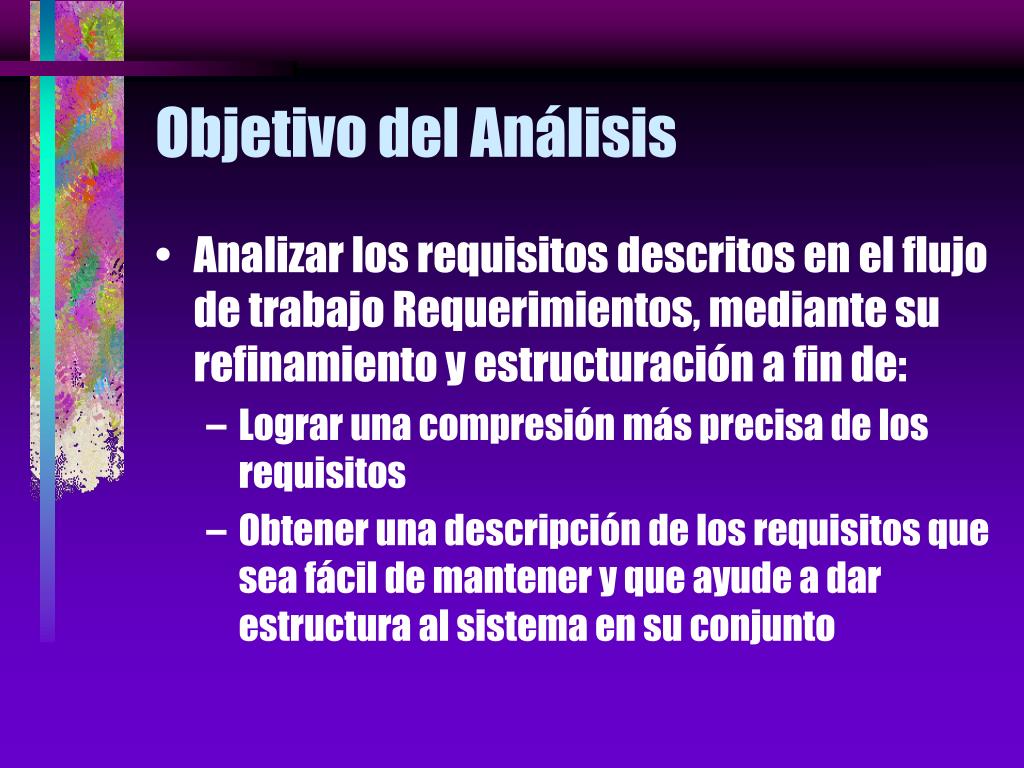 Objetivo del Análisis

• Analizar los requisitos descritos en el flujo de trabajo Requerimientos, mediante su refinamiento y estructuración a fin de:
– Lograr una compresión más precisa de los requisitos
– Obtener una descripción de los requisitos que sea fácil de mantener y que ayude a dar estructura al sistema en su conjunto